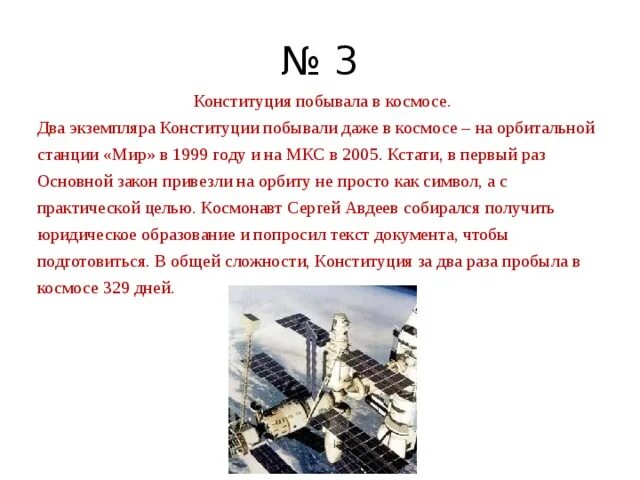 № 3

Конституция побывала в космосе.

Два экземпляра Конституции побывали даже в космосе – на орбитальной станции «Мир» в 1999 году и на МКС в 2005. Кстати, в первый раз Основной закон привезли на орбиту не просто как символ, а с практической целью. Космонавт Сергей Авдеев собирался получить юридическое образование и попросил текст документа, чтобы подготовиться. В общей сложности, Конституция за два раза пробыла в космосе 329 дней.